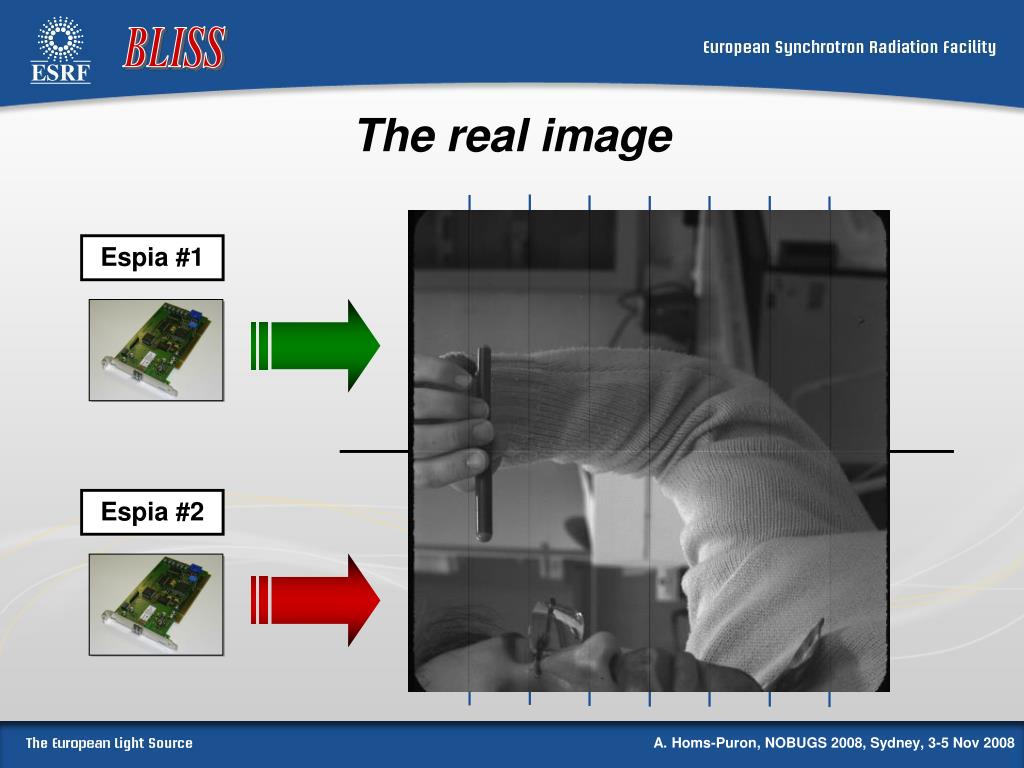 ESRF BLISS

European Synchrotron Radiation Facility

The real image

Espia #1

Espia #2

The European Light Source

A. Homs-Puron, NOBUGS 2008, Sydney, 3-5 Nov 2008